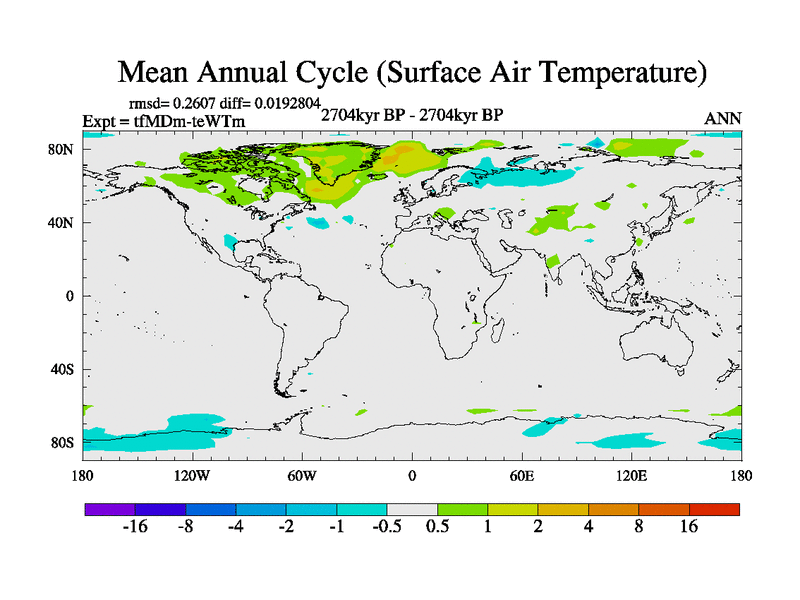 Mean Annual Cycle (Surface Air Temperature)

rmsd= 0.2607 diff= 0.0192804
Expt = tfMDm-teWTm
2704kyr BP - 2704kyr BP
ANN

80N
40N
0
40S
80S

180
120W
60W
0
60E
120E
180

-16
-8
-4
-2
-1
-0.5
0.5
1
2
4
8
16